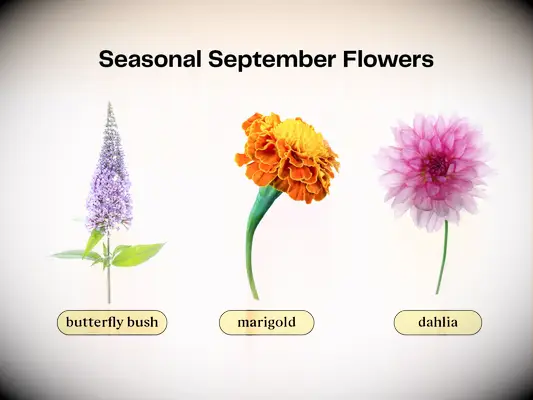 Seasonal September Flowers

butterfly bush

marigold

dahlia